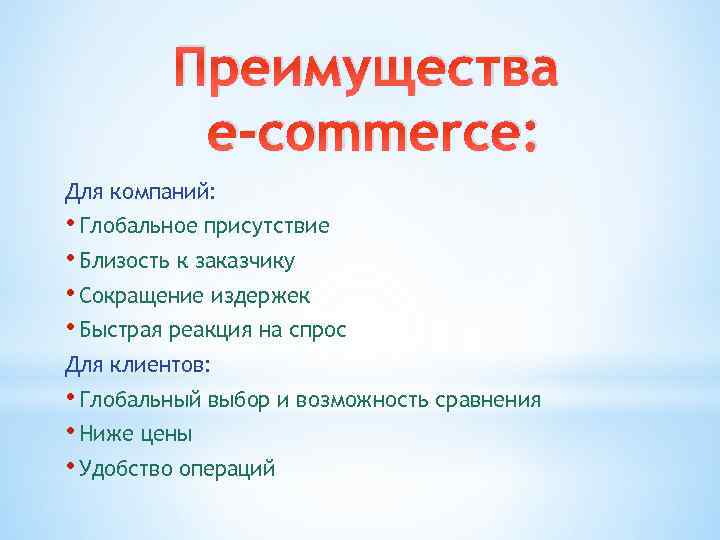 Преимущества e-commerce:

Для компаний:
• Глобальное присутствие
• Близость к заказчику
• Сокращение издержек
• Быстрая реакция на спрос
Для клиентов:
• Глобальный выбор и возможность сравнения
• Ниже цены
• Удобство операций